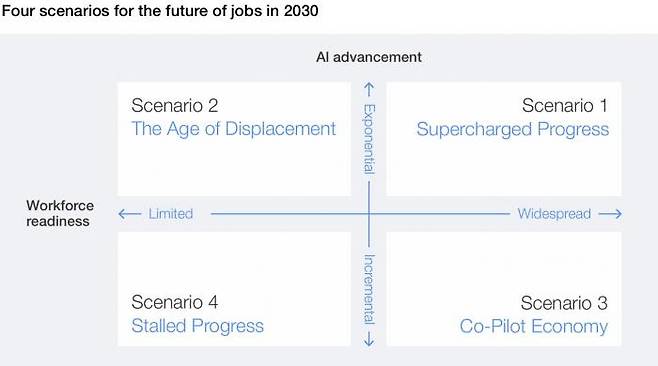 Four scenarios for the future of jobs in 2030

AI advancement

Scenario 2
The Age of Displacement

Exponential

Scenario 1
Supercharged Progress

Workforce readiness

Limited

Widespread

Scenario 4
Stalled Progress

Incremental

Scenario 3
Co-Pilot Economy